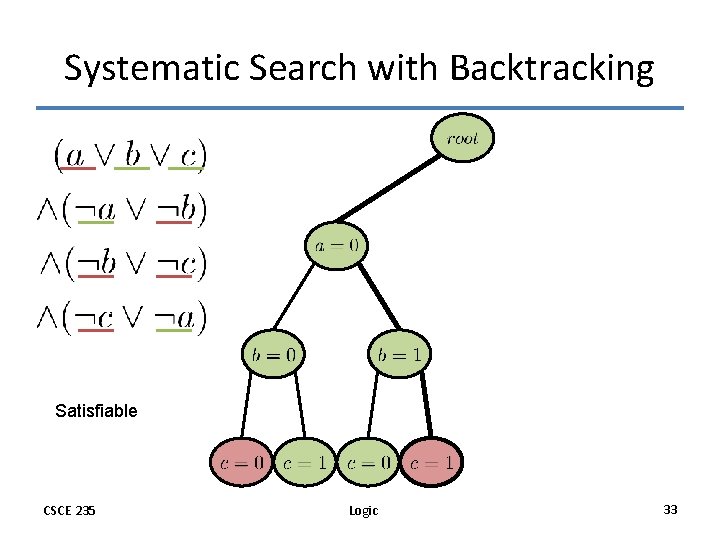 Systematic Search with Backtracking

$(a \vee b \vee c)$

$\wedge(\neg a \vee \neg b)$

$\wedge(\neg b \vee \neg c)$

$\wedge(\neg c \vee \neg a)$

Satisfiable

$root$

$a = 0$

$b = 0$

$b = 1$

$c = 0$

$c = 1$

$c = 0$

$c = 1$

CSCE 235

Logic

33